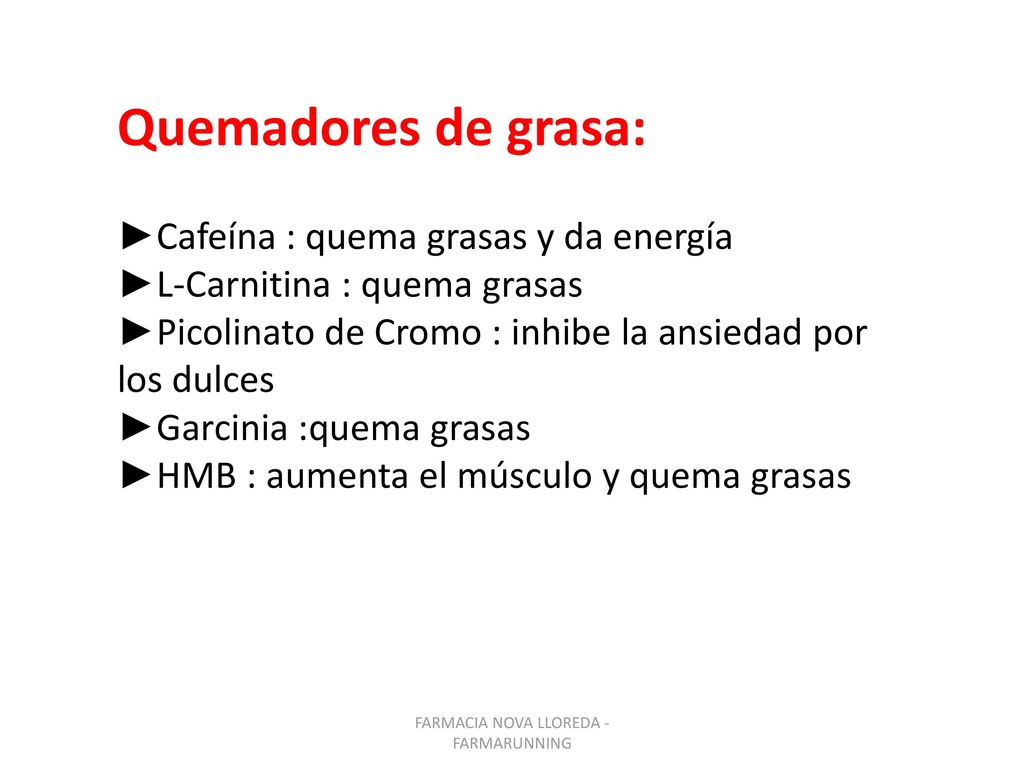 Quemadores de grasa:

►Cafeína : quema grasas y da energía
►L-Carnitina : quema grasas
►Picolinato de Cromo : inhibe la ansiedad por los dulces
►Garcinia :quema grasas
►HMB : aumenta el músculo y quema grasas

FARMACIA NOVA LLOREDA - FARMARUNNING